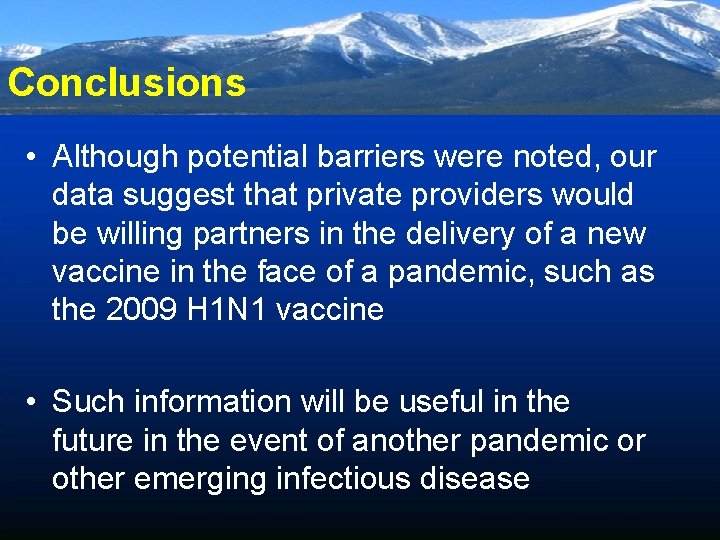 Conclusions

• Although potential barriers were noted, our data suggest that private providers would be willing partners in the delivery of a new vaccine in the face of a pandemic, such as the 2009 H1N1 vaccine

• Such information will be useful in the future in the event of another pandemic or other emerging infectious disease